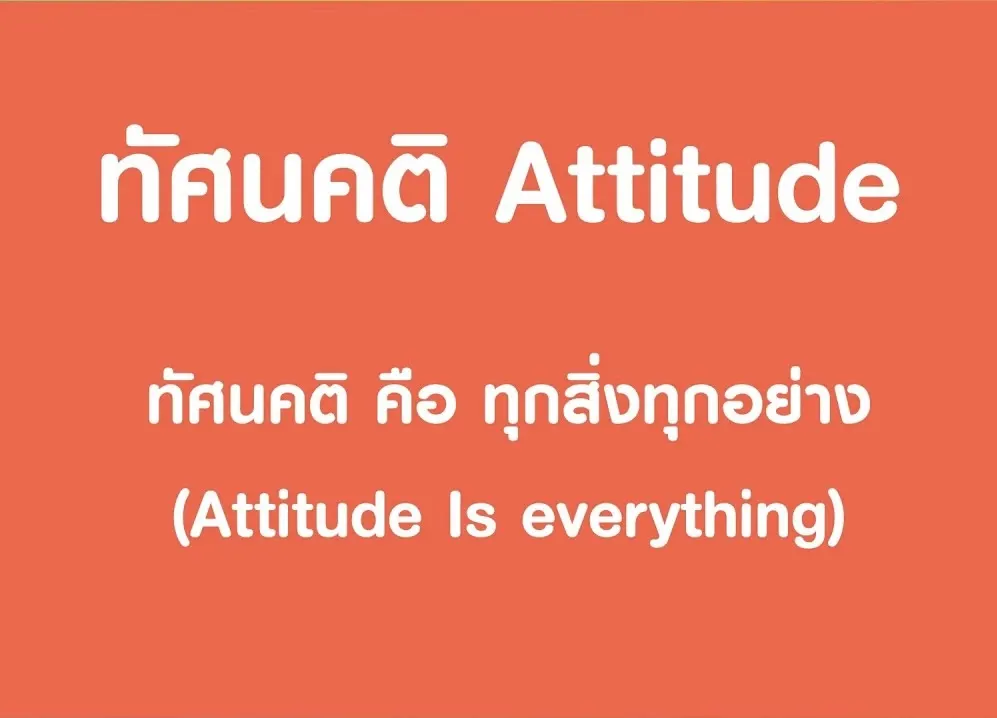 ทัศนคติ Attitude

ทัศนคติ คือ ทุกสิ่งทุกอย่าง
(Attitude Is everything)